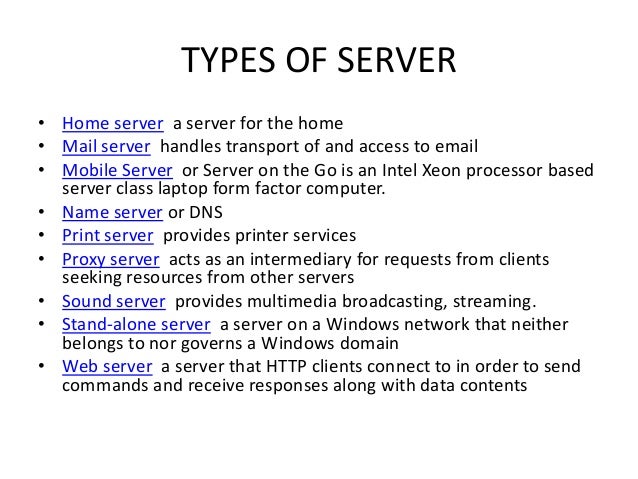 TYPES OF SERVER

• Home server a server for the home
• Mail server handles transport of and access to email
• Mobile Server or Server on the Go is an Intel Xeon processor based server class laptop form factor computer.
• Name server or DNS
• Print server provides printer services
• Proxy server acts as an intermediary for requests from clients seeking resources from other servers
• Sound server provides multimedia broadcasting, streaming.
• Stand-alone server a server on a Windows network that neither belongs to nor governs a Windows domain
• Web server a server that HTTP clients connect to in order to send commands and receive responses along with data contents